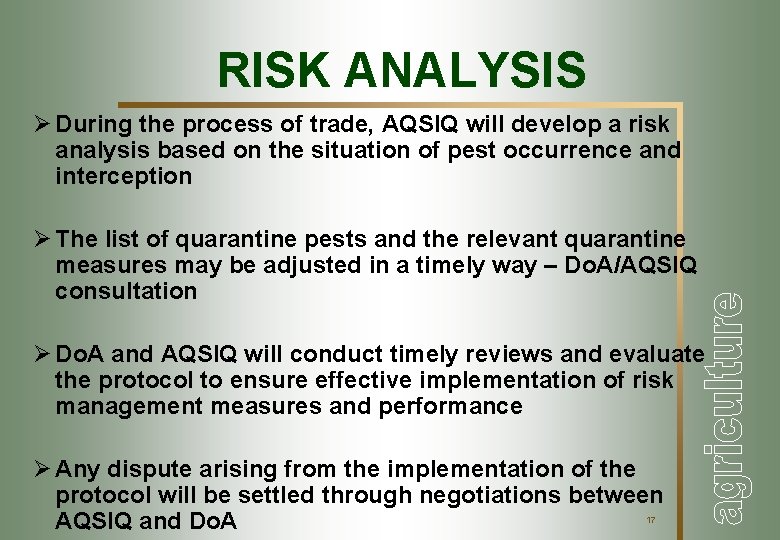 RISK ANALYSIS

➢ During the process of trade, AQSIQ will develop a risk analysis based on the situation of pest occurrence and interception

➢ The list of quarantine pests and the relevant quarantine measures may be adjusted in a timely way – DoA/AQSIQ consultation

➢ DoA and AQSIQ will conduct timely reviews and evaluate the protocol to ensure effective implementation of risk management measures and performance

➢ Any dispute arising from the implementation of the protocol will be settled through negotiations between AQSIQ and DoA

17

agriculture